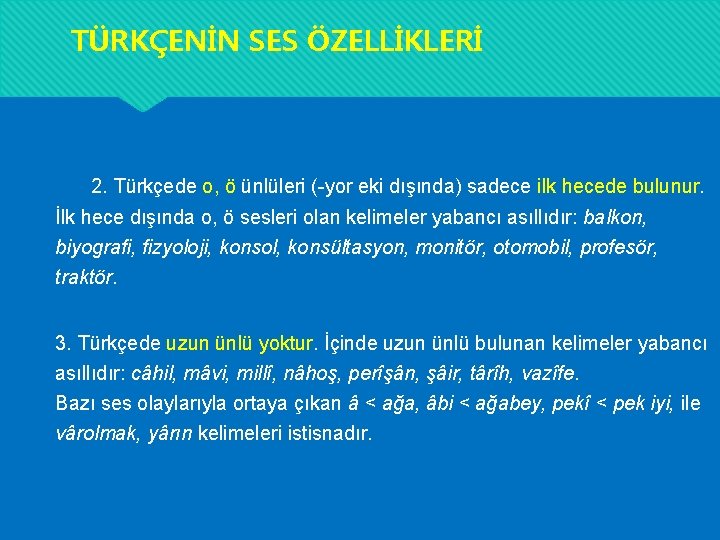 TÜRKÇENİN SES ÖZELLİKLERİ

2. Türkçede o, ö ünlüleri (-yor eki dışında) sadece ilk hecede bulunur. İlk hece dışında o, ö sesleri olan kelimeler yabancı asıllıdır: balkon, biyografi, fizyoloji, konsol, konsültasyon, monitör, otomobil, profesör, traktör.

3. Türkçede uzun ünlü yoktur. İçinde uzun ünlü bulunan kelimeler yabancı asıllıdır: câhil, mâvi, millî, nâhoş, perîşân, şâir, târîh, vazîfe.
Bazı ses olaylarıyla ortaya çıkan â < ağa, âbi < ağabey, pekî < pek iyi, ile vârolmak, yârın kelimeleri istisnadır.